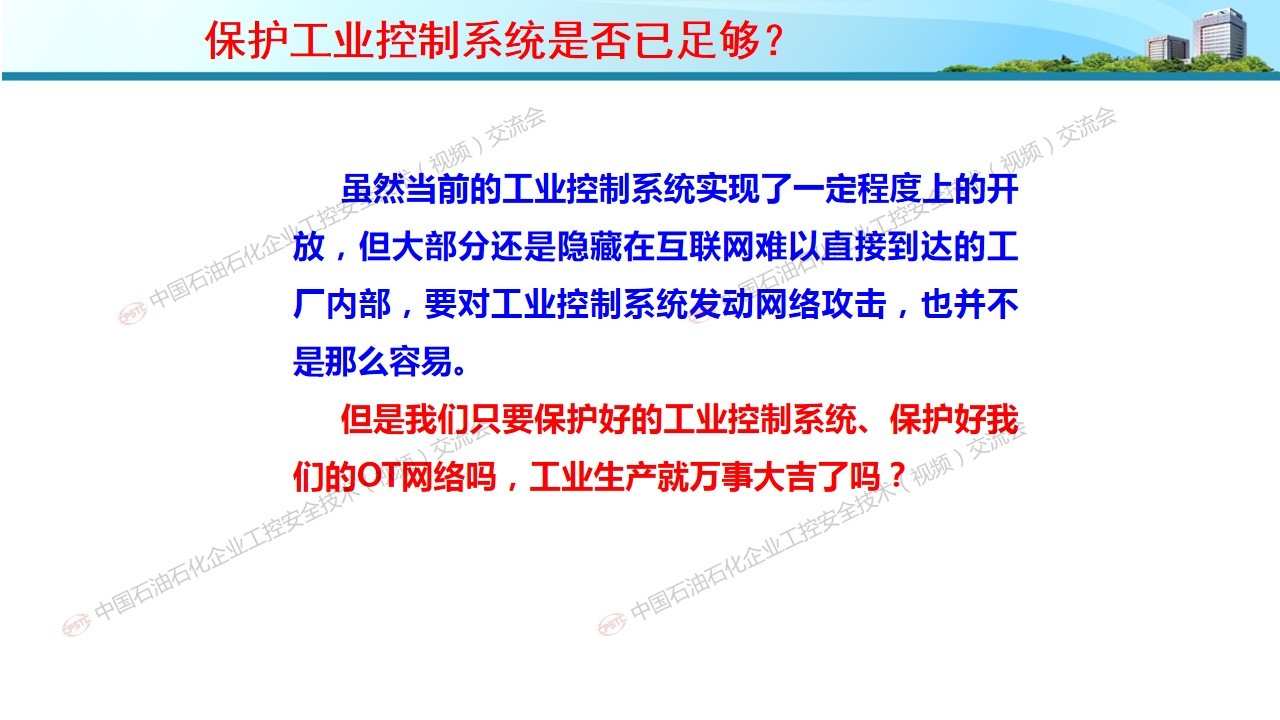 保护工业控制系统是否已足够？

虽然当前的工业控制系统实现了一定程度上的开放，但大部分还是隐藏在互联网难以直接到达的工厂内部，要对工业控制系统发动网络攻击，也并不是那么容易。

但是我们只要保护好的工业控制系统、保护好我们的OT网络吗，工业生产就万事大吉了吗？

中国石油石化企业工控安全技术（视频）交流会
中国石油石化企业工控安全技术（视频）交流会
中国石油石化企业工控安全技术（视频）交流会
中国石油石化企业工控安全技术（视频）交流会